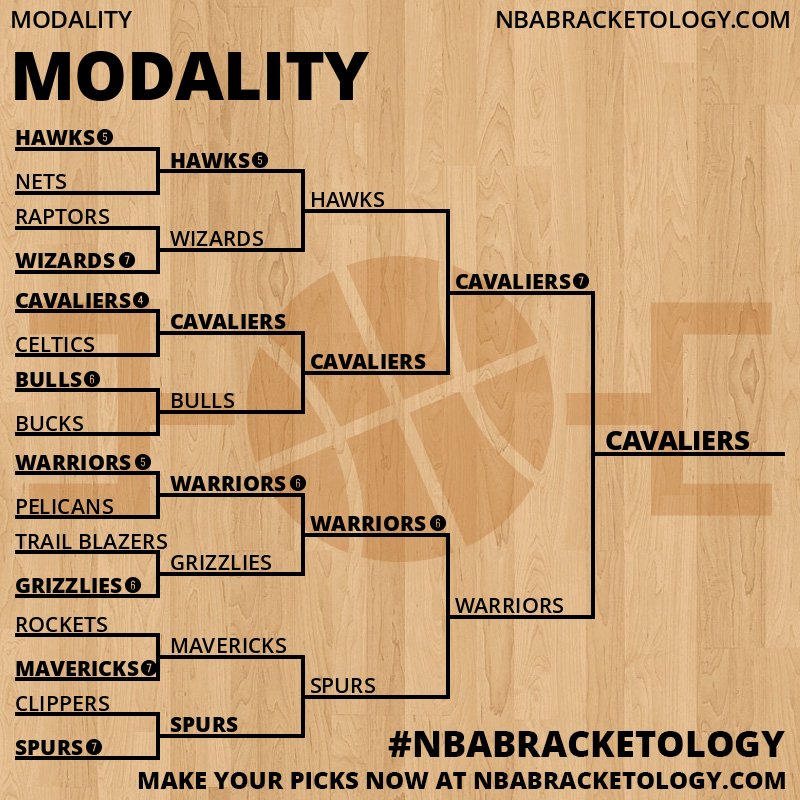 MODALITY NBABRACKETOLOGY.COM

MODALITY

HAWKS 5
NETS
RAPTORS
WIZARDS 7
CAVALIERS 4
CELTICS
BULLS 6
BUCKS
WARRIORS 5
PELICANS
TRAIL BLAZERS
GRIZZLIES 6
ROCKETS
MAVERICKS 7
CLIPPERS
SPURS 7

HAWKS 5
WIZARDS
CAVALIERS
BULLS
WARRIORS 6
GRIZZLIES
MAVERICKS
SPURS

HAWKS
CAVALIERS
WARRIORS 6
SPURS

CAVALIERS 7
WARRIORS

CAVALIERS

#NBABRACKETOLOGY
MAKE YOUR PICKS NOW AT NBABRACKETOLOGY.COM